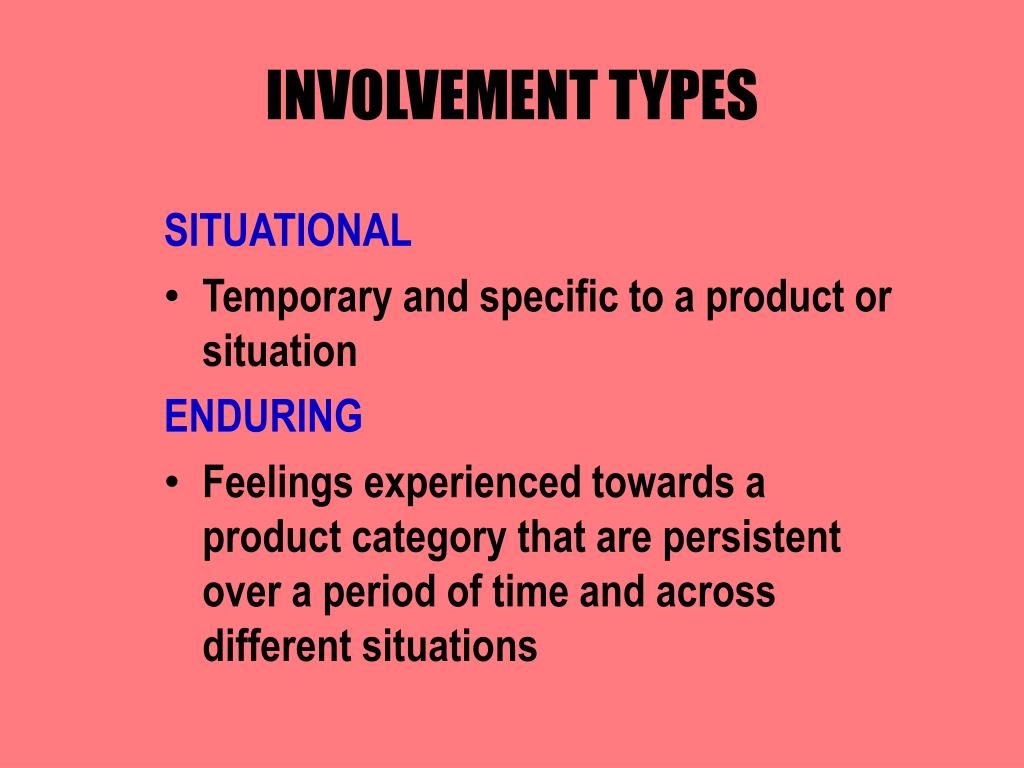 INVOLVEMENT TYPES

SITUATIONAL

• Temporary and specific to a product or situation

ENDURING

• Feelings experienced towards a product category that are persistent over a period of time and across different situations